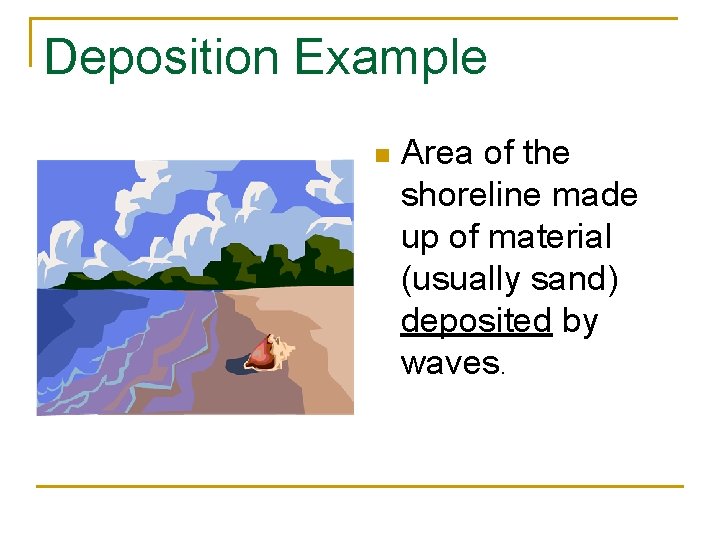 Deposition Example

Area of the shoreline made up of material (usually sand) deposited by waves.